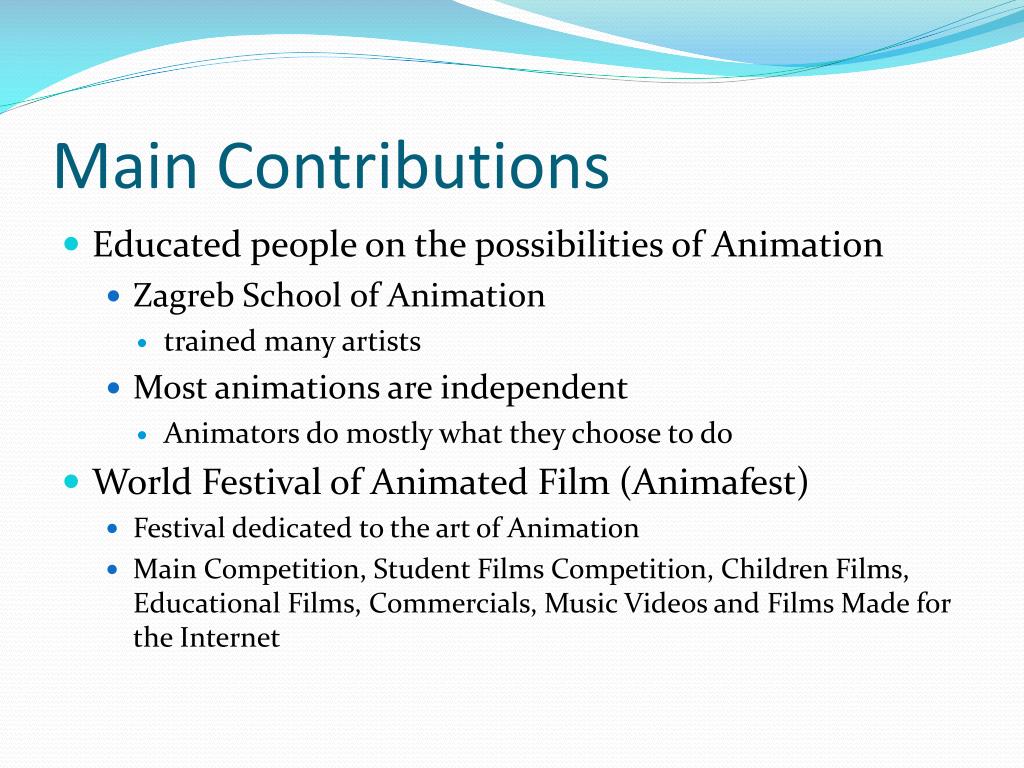 Main Contributions

- Educated people on the possibilities of Animation
  - Zagreb School of Animation
    - trained many artists
  - Most animations are independent
    - Animators do mostly what they choose to do
- World Festival of Animated Film (Animafest)
  - Festival dedicated to the art of Animation
  - Main Competition, Student Films Competition, Children Films, Educational Films, Commercials, Music Videos and Films Made for the Internet